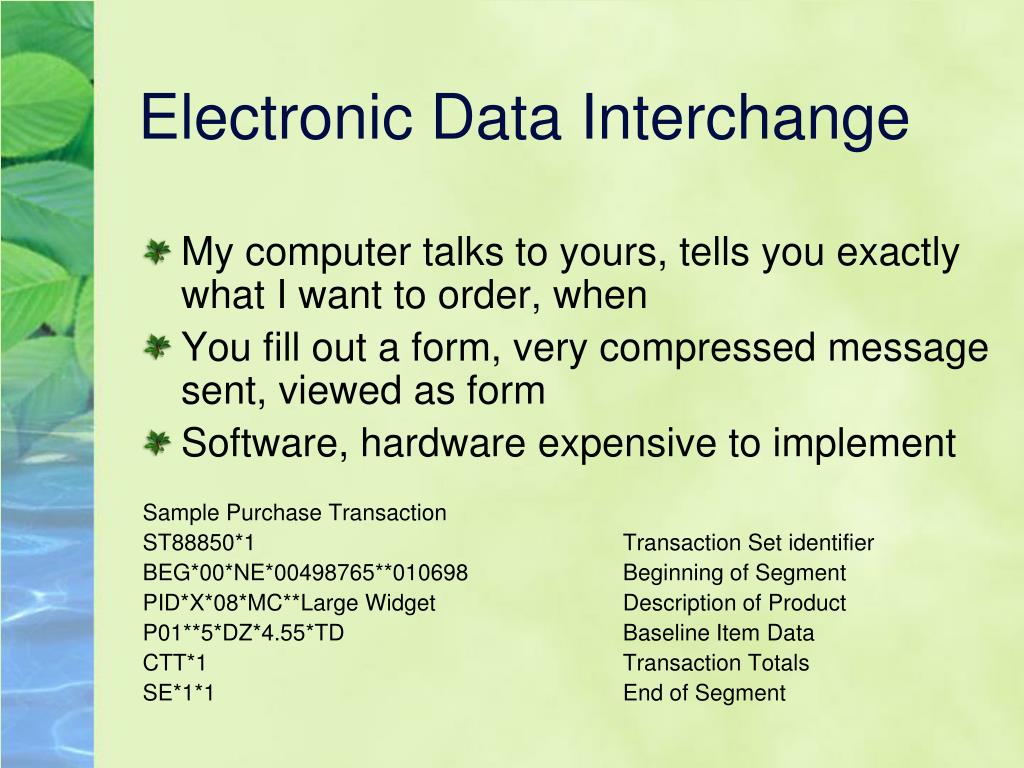 Electronic Data Interchange

My computer talks to yours, tells you exactly what I want to order, when

You fill out a form, very compressed message sent, viewed as form

Software, hardware expensive to implement

Sample Purchase Transaction

| | |
|---|---|
| ST88850*1 | Transaction Set identifier |
| BEG*00*NE*00498765**010698 | Beginning of Segment |
| PID*X*08*MC**Large Widget | Description of Product |
| P01**5*DZ*4.55*TD | Baseline Item Data |
| CTT*1 | Transaction Totals |
| SE*1*1 | End of Segment |